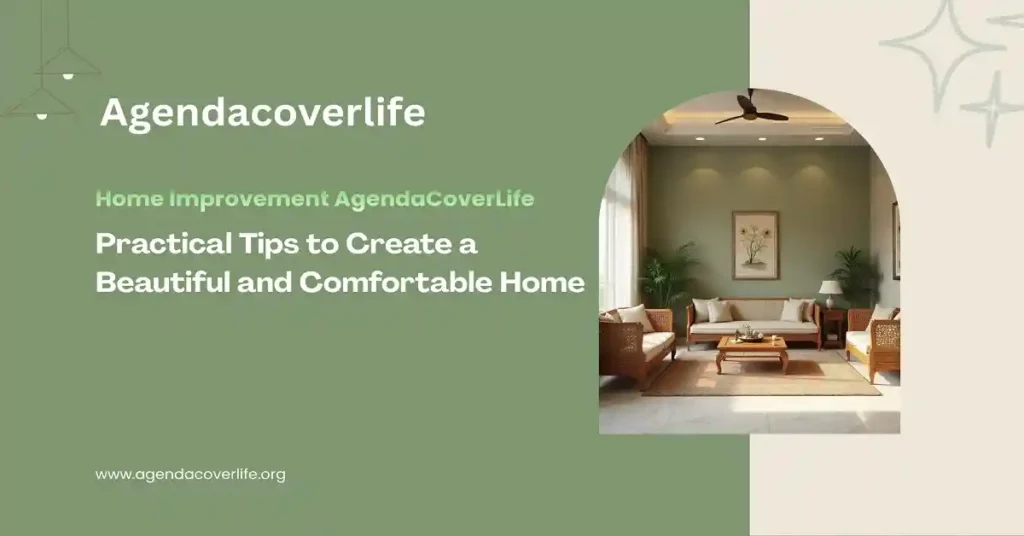 Agendacoverlife

Home Improvement AgendaCoverLife

Practical Tips to Create a Beautiful and Comfortable Home

www.agendacoverlife.org